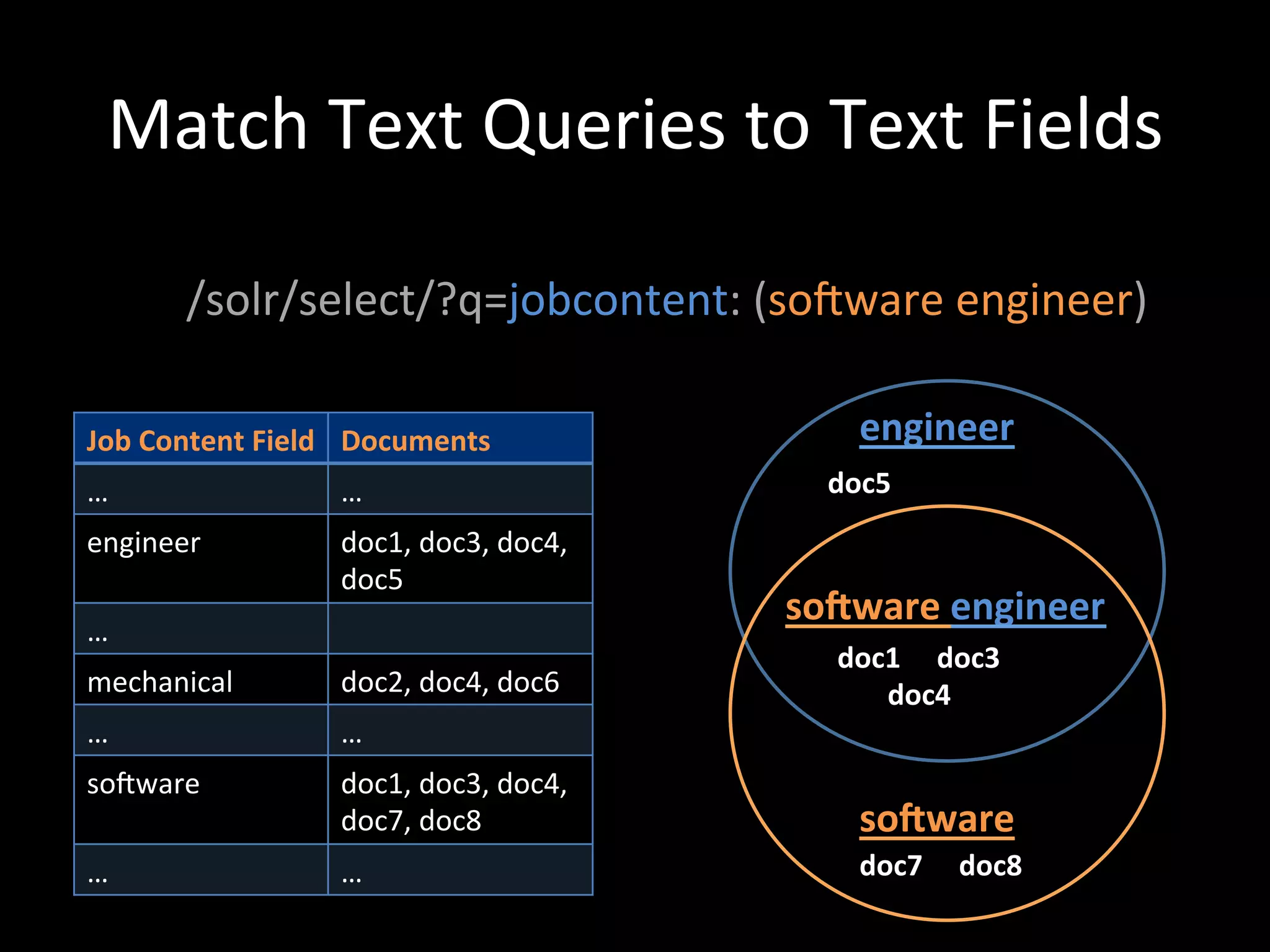 Match Text Queries to Text Fields

/solr/select/?q=jobcontent: (software engineer)

| Job Content Field | Documents |
|---|---|
| … | … |
| engineer | doc1, doc3, doc4, doc5 |
| … | |
| mechanical | doc2, doc4, doc6 |
| … | … |
| software | doc1, doc3, doc4, doc7, doc8 |
| … | … |

engineer

doc5

software engineer

doc1 doc3
doc4

software

doc7 doc8